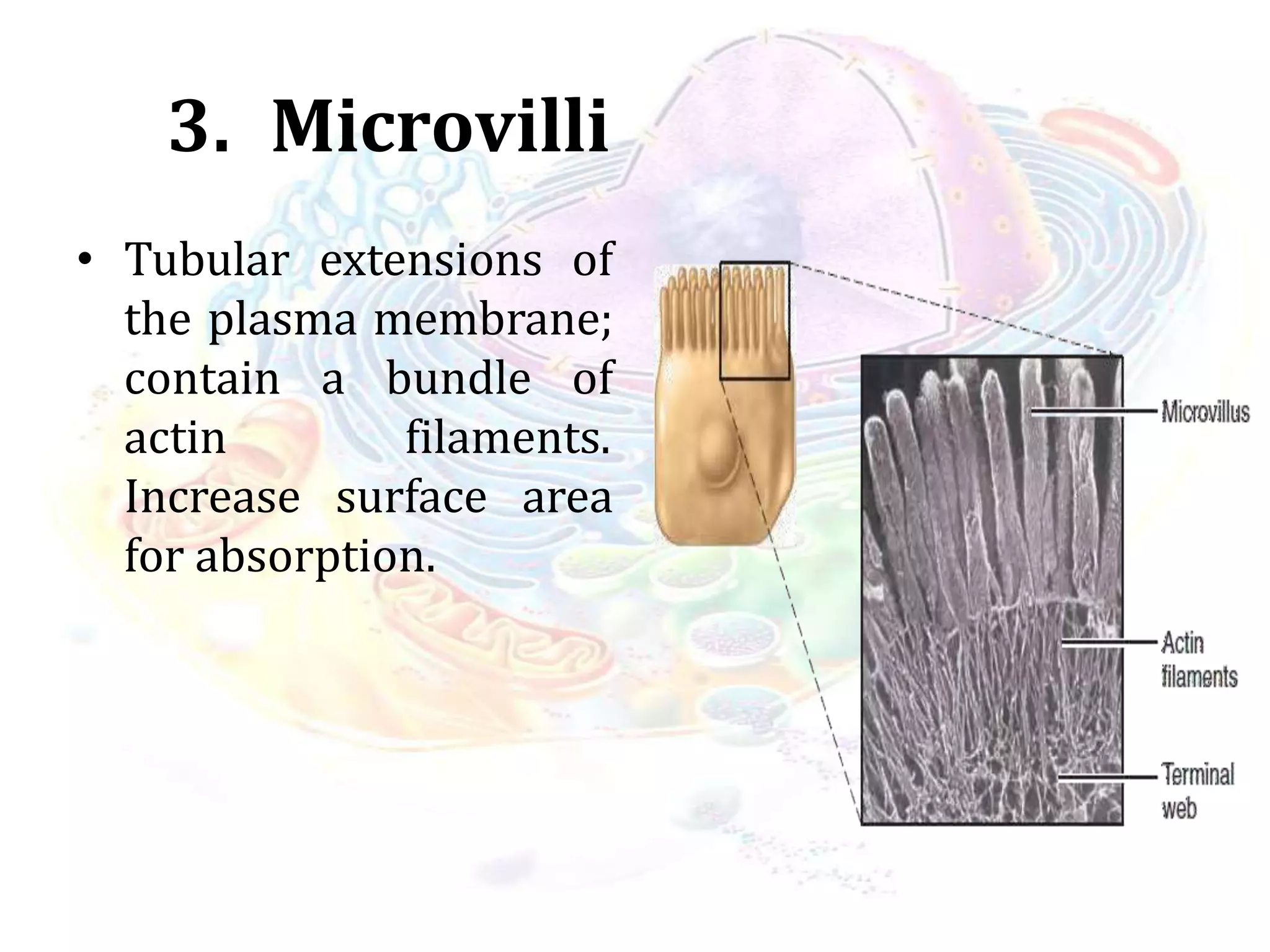 3. Microvilli

• Tubular extensions of the plasma membrane; contain a bundle of actin filaments. Increase surface area for absorption.

Microvillus

Actin filaments

Terminal web